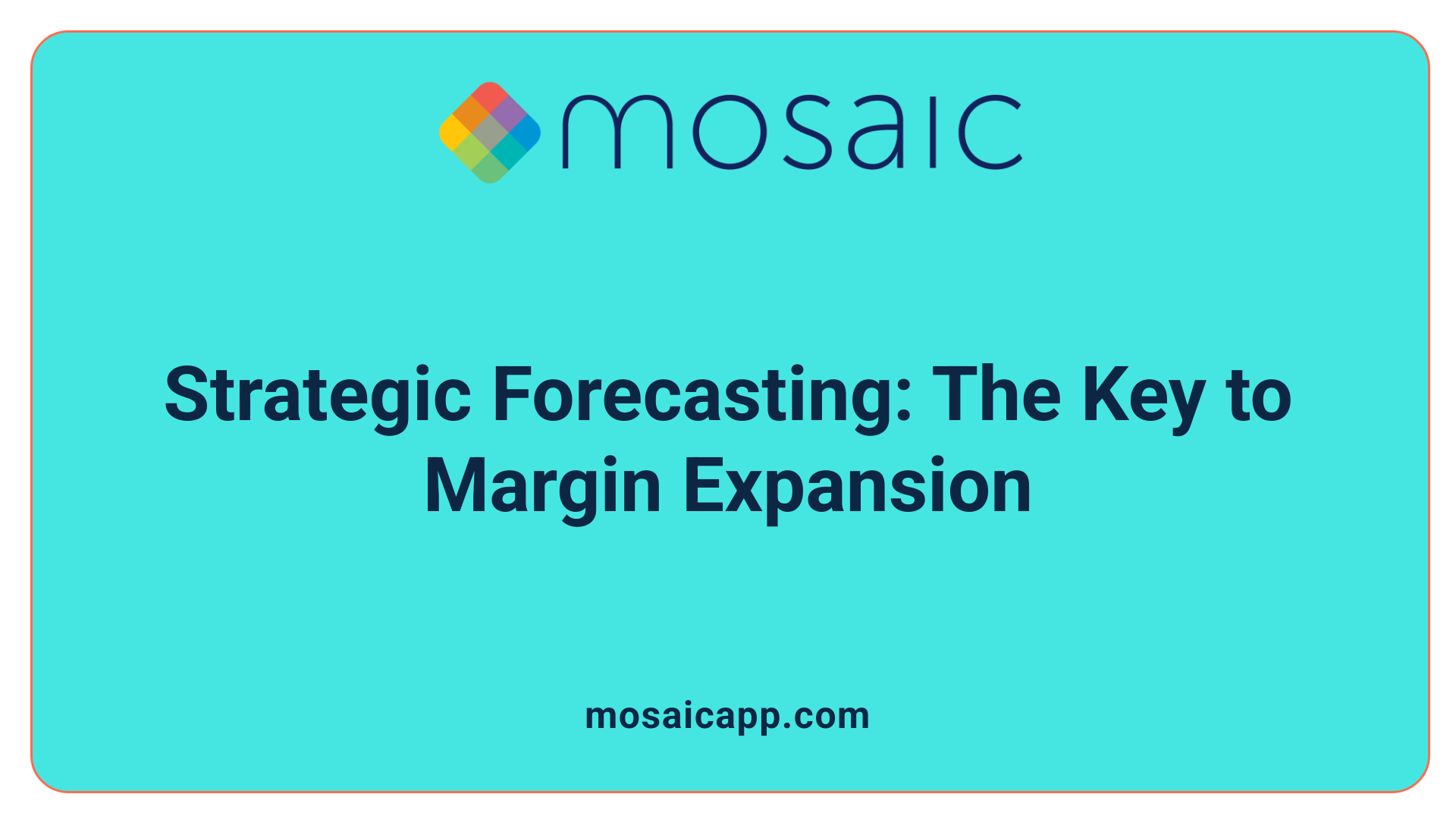 mosaic

Strategic Forecasting: The Key to Margin Expansion

mosaicapp.com